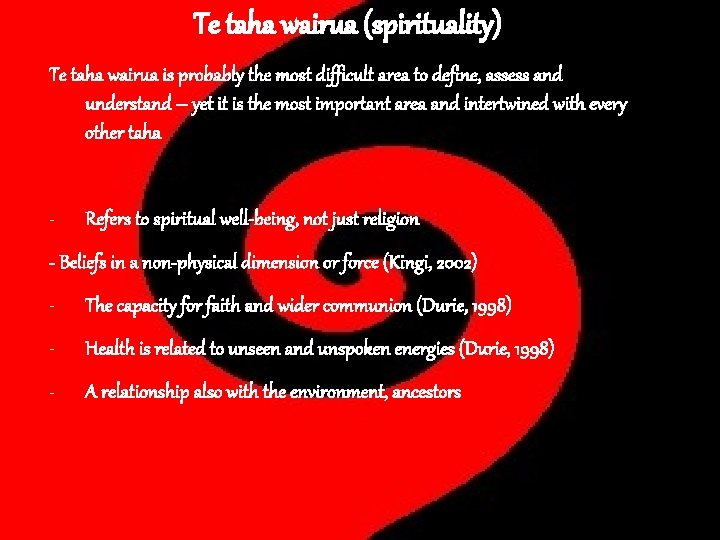 Te taha wairua (spirituality)

Te taha wairua is probably the most difficult area to define, assess and understand – yet it is the most important area and intertwined with every other taha

- Refers to spiritual well-being, not just religion

- Beliefs in a non-physical dimension or force (Kingi, 2002)

- The capacity for faith and wider communion (Durie, 1998)

- Health is related to unseen and unspoken energies (Durie, 1998)

- A relationship also with the environment, ancestors